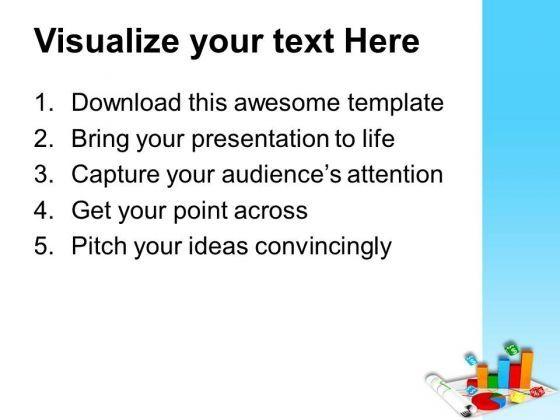 Visualize your text Here

1. Download this awesome template
2. Bring your presentation to life
3. Capture your audience's attention
4. Get your point across
5. Pitch your ideas convincingly